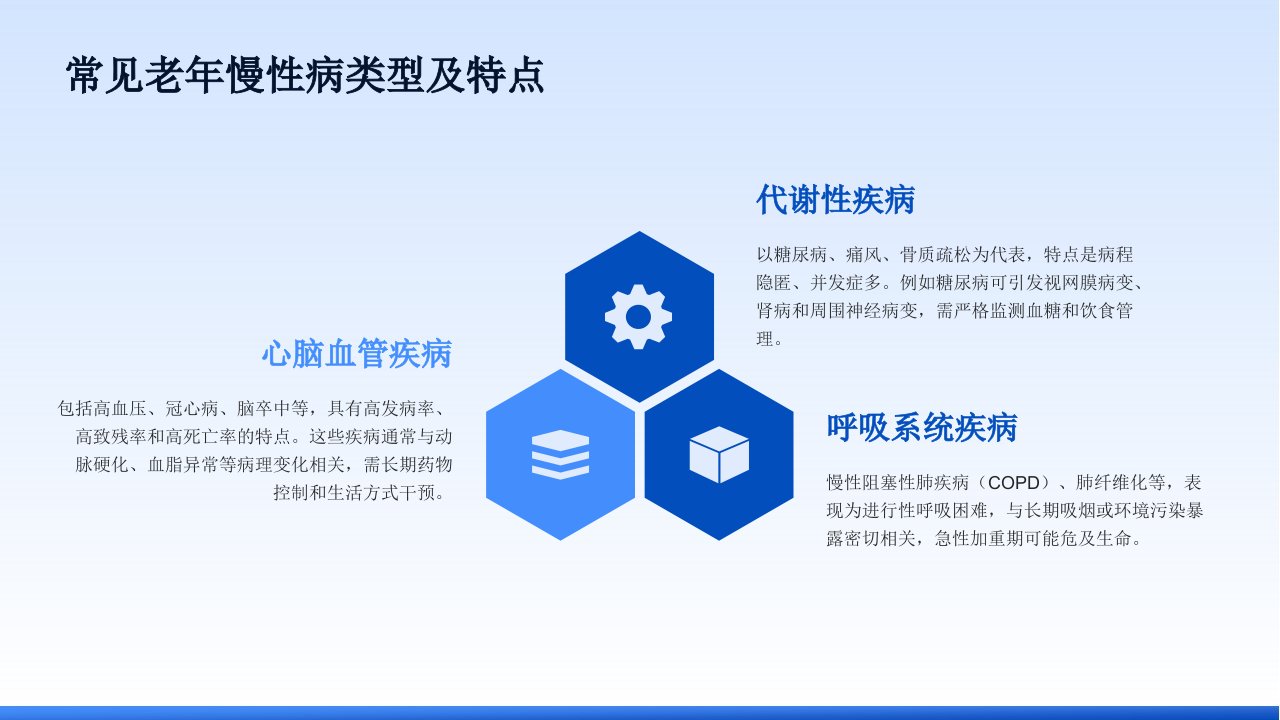 常见老年慢性病类型及特点

代谢性疾病

以糖尿病、痛风、骨质疏松为代表，特点是病程隐匿、并发症多。例如糖尿病可引发视网膜病变、肾病和周围神经病变，需严格监测血糖和饮食管理。

心脑血管疾病

包括高血压、冠心病、脑卒中等，具有高发病率、高致残率和高死亡率的特点。这些疾病通常与动脉硬化、血脂异常等病理变化相关，需长期药物控制和生活方式干预。

呼吸系统疾病

慢性阻塞性肺疾病（COPD）、肺纤维化等，表现为进行性呼吸困难，与长期吸烟或环境污染暴露密切相关，急性加重期可能危及生命。